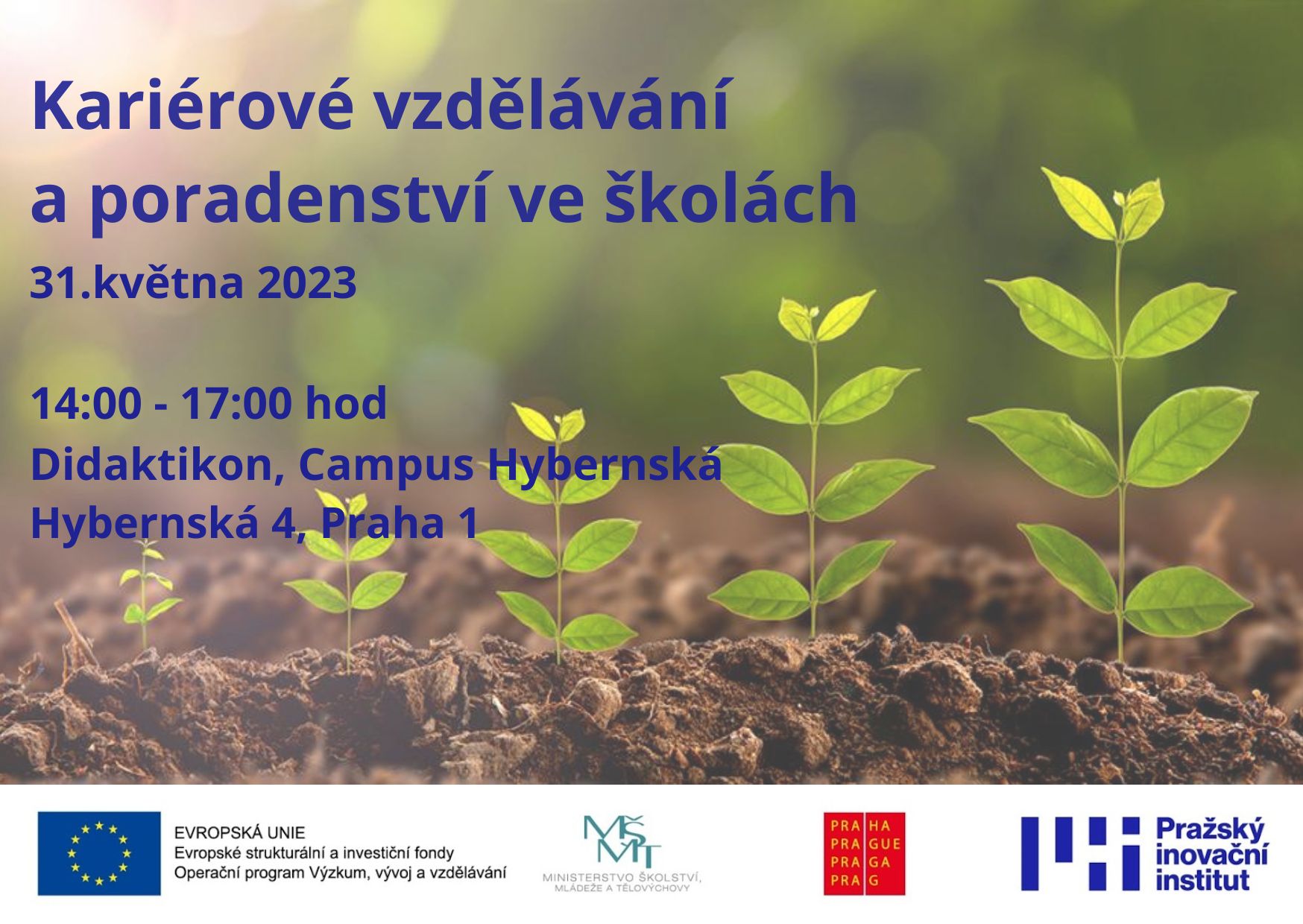 Kariérové vzdělávání a poradenství ve školách

31.května 2023

14:00 - 17:00 hod

Didaktikon, Campus Hybernská
Hybernská 4, Praha 1

EVROPSKÁ UNIE
Evropské strukturální a investiční fondy
Operační program Výzkum, vývoj a vzdělávání

MŠMT
MINISTERSTVO ŠKOLSTVÍ, MLÁDEŽE A TĚLOVÝCHOVY

PRA HA
PRA GUE
PRA GA
PRA G

Pražský inovační institut